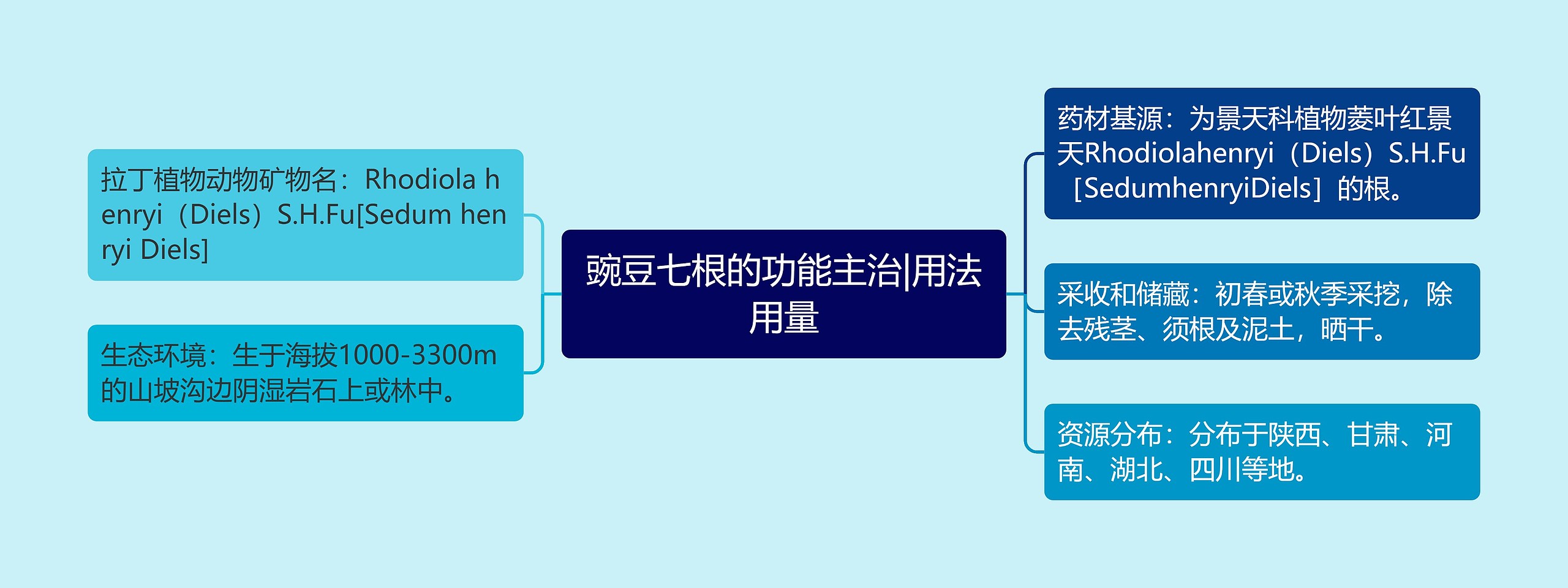 豌豆七根的功能主治|用法用量

拉丁植物动物矿物名：Rhodiola henryi（Diels）S.H.Fu[Sedum henryi Diels]

生态环境：生于海拔1000-3300m的山坡沟边阴湿岩石上或林中。

药材基源：为景天科植物菱叶红景天Rhodiolahenryi（Diels）S.H.Fu［SedumhenryiDiels］的根。

采收和储藏：初春或秋季采挖，除去残茎、须根及泥土，晒干。

资源分布：分布于陕西、甘肃、河南、湖北、四川等地。